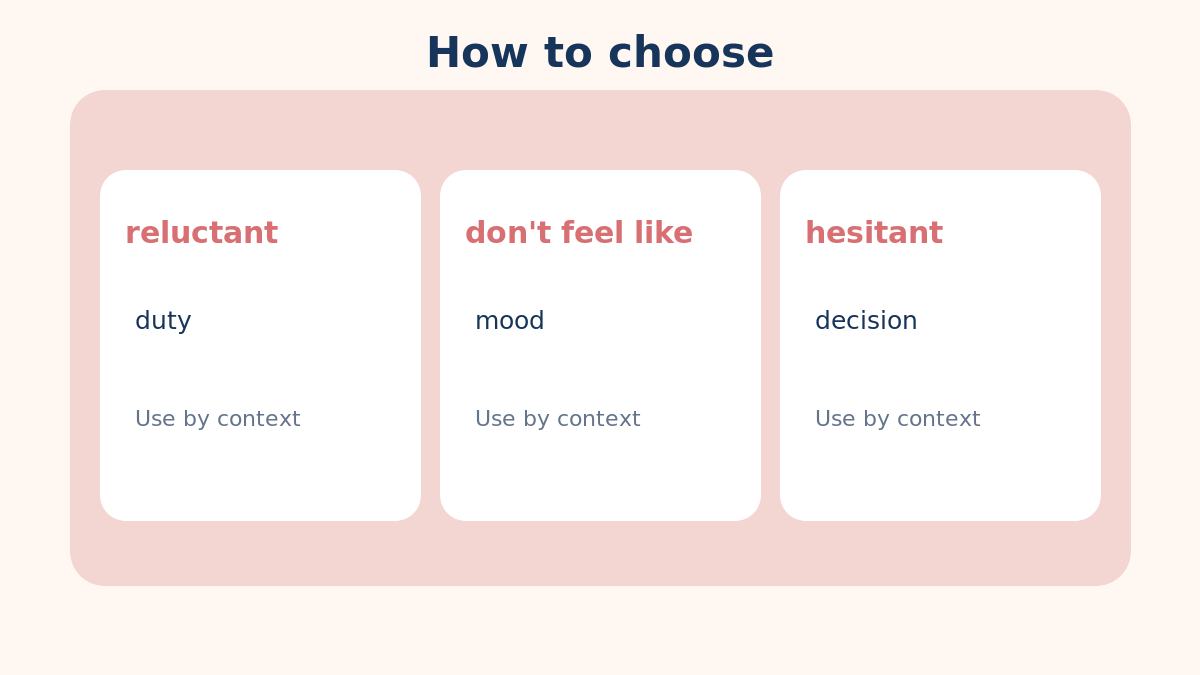 How to choose

reluctant

duty

Use by context

don't feel like

mood

Use by context

hesitant

decision

Use by context